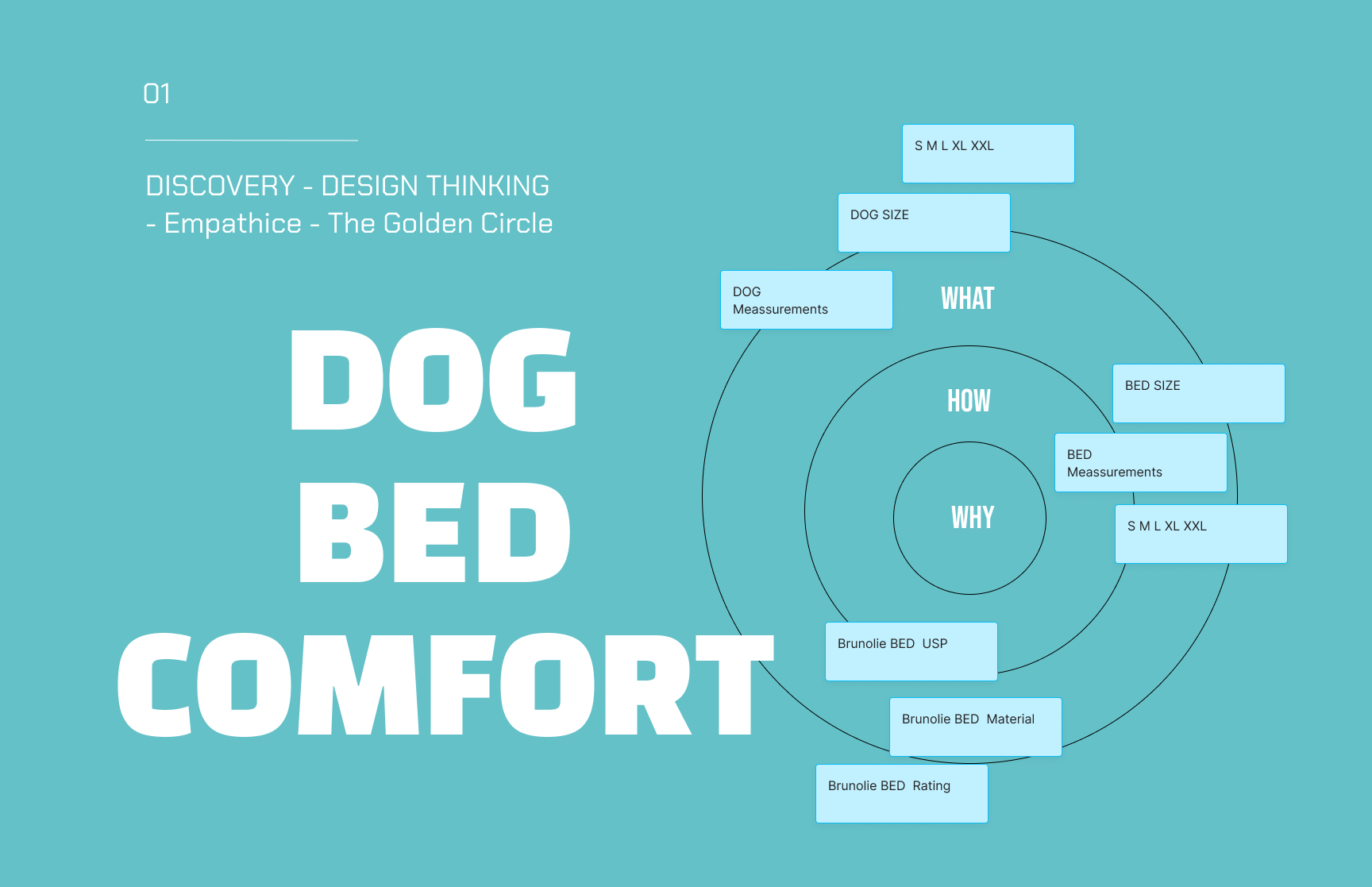 01

DISCOVERY - DESIGN THINKING
- Empathice - The Golden Circle

DOG
BED
COMFORT

S M L XL XXL

DOG SIZE

DOG
Meassurements

WHAT

HOW

WHY

BED SIZE

BED
Meassurements

S M L XL XXL

Brunolie BED USP

Brunolie BED Material

Brunolie BED Rating